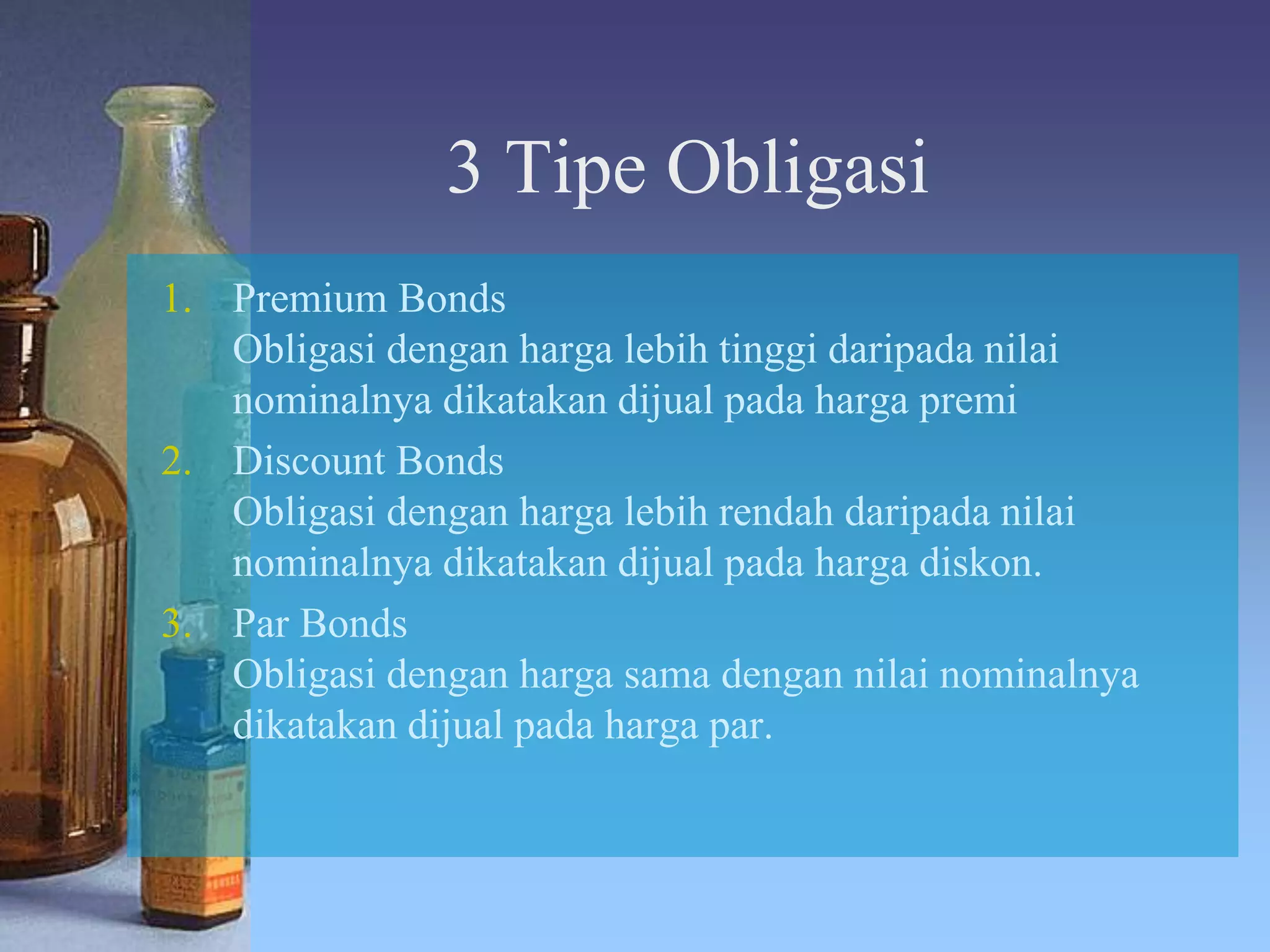 3 Tipe Obligasi

1. Premium Bonds
Obligasi dengan harga lebih tinggi daripada nilai nominalnya dikatakan dijual pada harga premi

2. Discount Bonds
Obligasi dengan harga lebih rendah daripada nilai nominalnya dikatakan dijual pada harga diskon.

3. Par Bonds
Obligasi dengan harga sama dengan nilai nominalnya dikatakan dijual pada harga par.